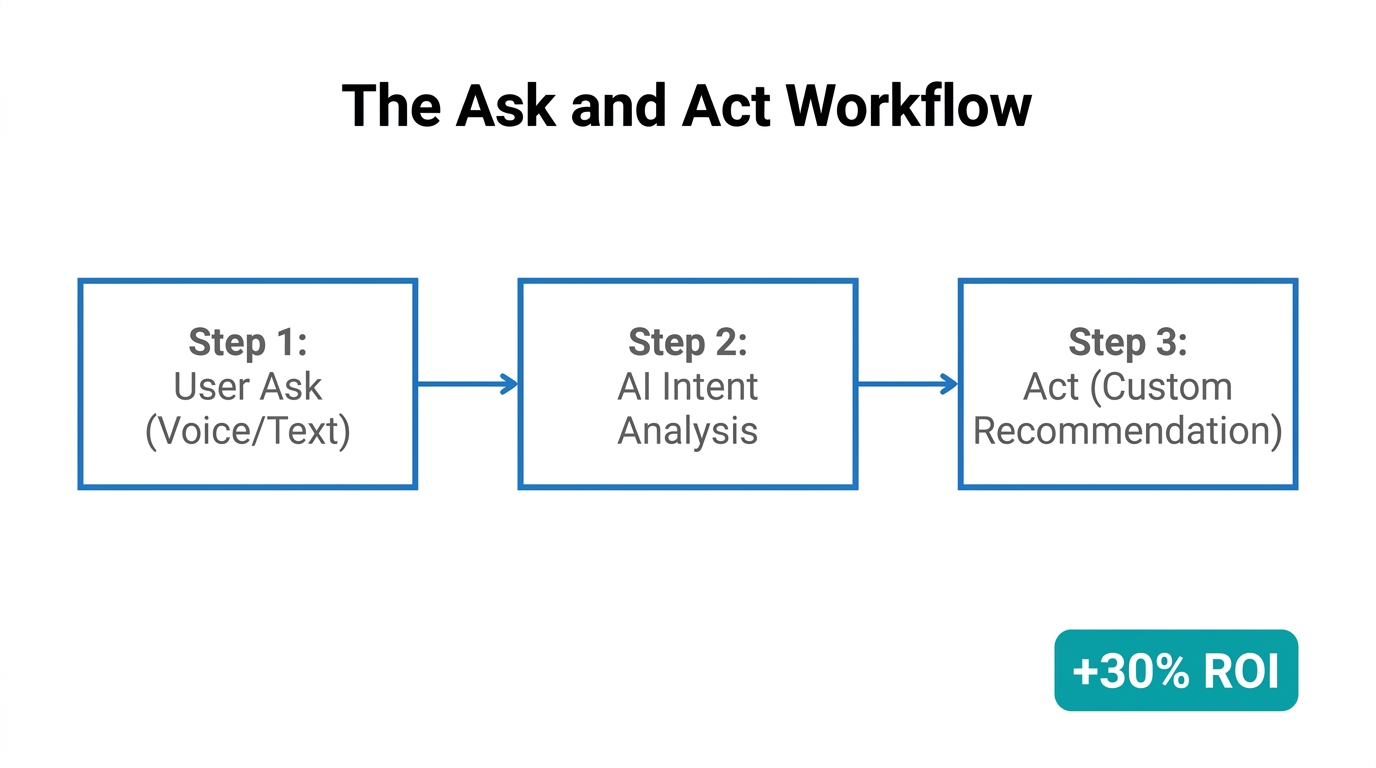 The Ask and Act Workflow

Step 1:
User Ask
(Voice/Text)

Step 2:
AI Intent
Analysis

Step 3:
Act (Custom
Recommendation)

+30% ROI